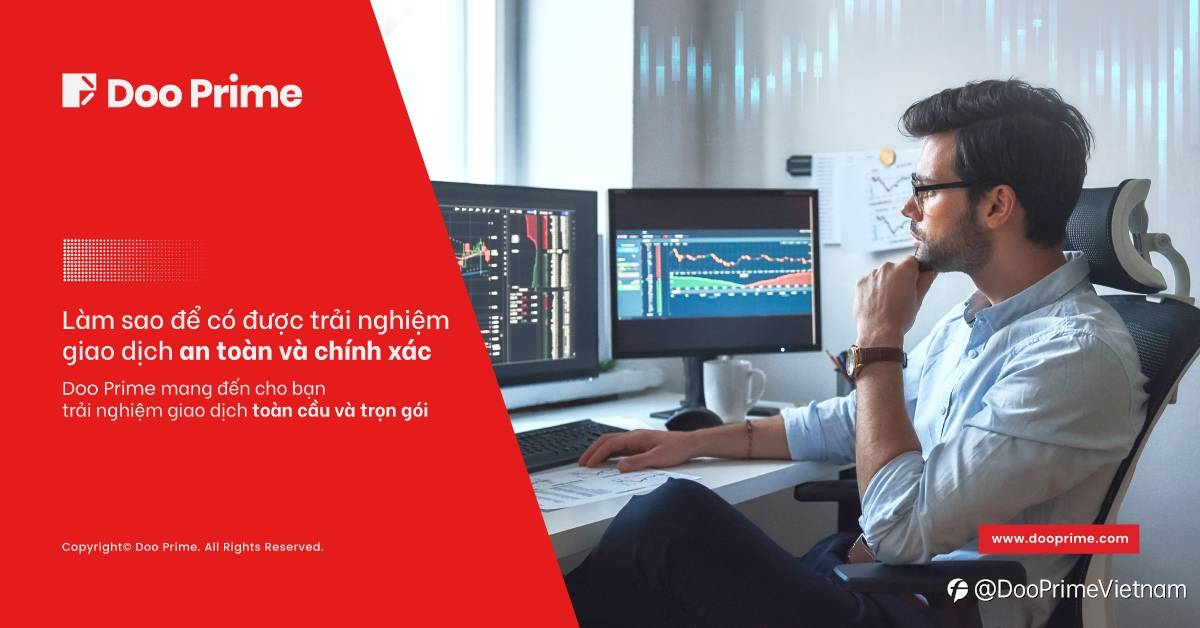 Doo Prime

Làm sao để có được trải nghiệm giao dịch an toàn và chính xác

Doo Prime mang đến cho bạn trải nghiệm giao dịch toàn cầu và trọn gói

Copyright© Doo Prime. All Rights Reserved.

www.dooprime.com

@DooPrimeVietnam